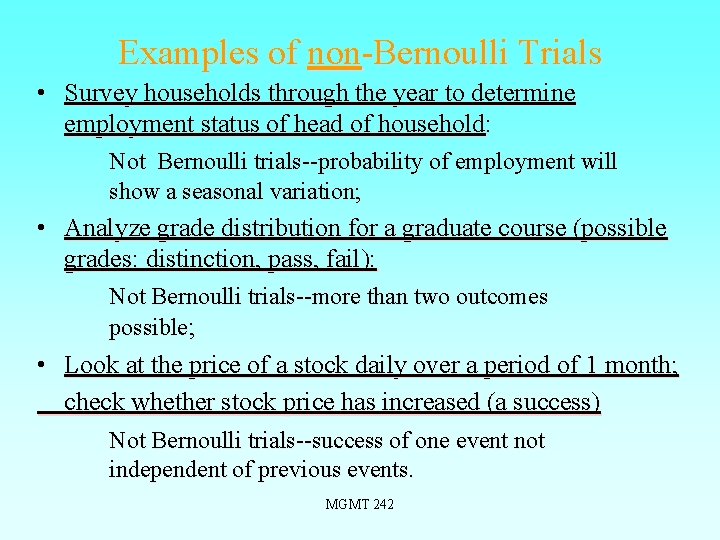 Examples of non-Bernoulli Trials

• Survey households through the year to determine employment status of head of household:

Not Bernoulli trials--probability of employment will show a seasonal variation;

• Analyze grade distribution for a graduate course (possible grades: distinction, pass, fail):

Not Bernoulli trials--more than two outcomes possible;

• Look at the price of a stock daily over a period of 1 month; check whether stock price has increased (a success)

Not Bernoulli trials--success of one event not independent of previous events.

MGMT 242